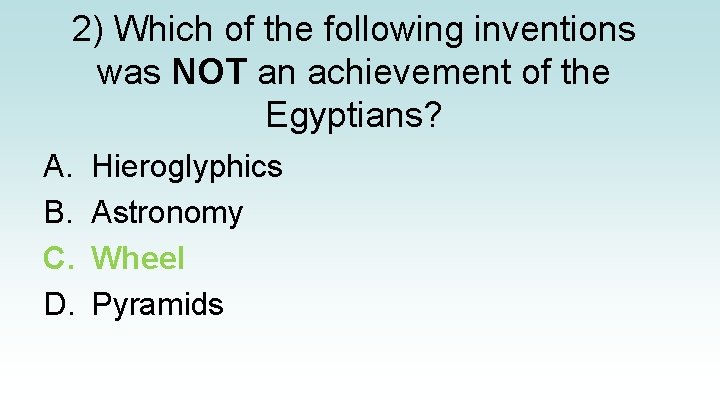 2) Which of the following inventions was NOT an achievement of the Egyptians?

A. Hieroglyphics
B. Astronomy
C. Wheel
D. Pyramids